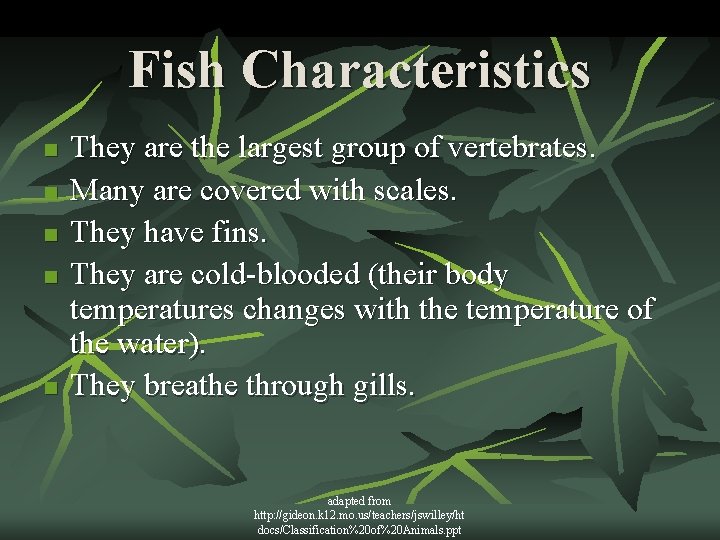 Fish Characteristics

- They are the largest group of vertebrates.
- Many are covered with scales.
- They have fins.
- They are cold-blooded (their body temperatures changes with the temperature of the water).
- They breathe through gills.

adapted from
http://gideon.k12.mo.us/teachers/jswilley/htdocs/Classification%20of%20Animals.ppt